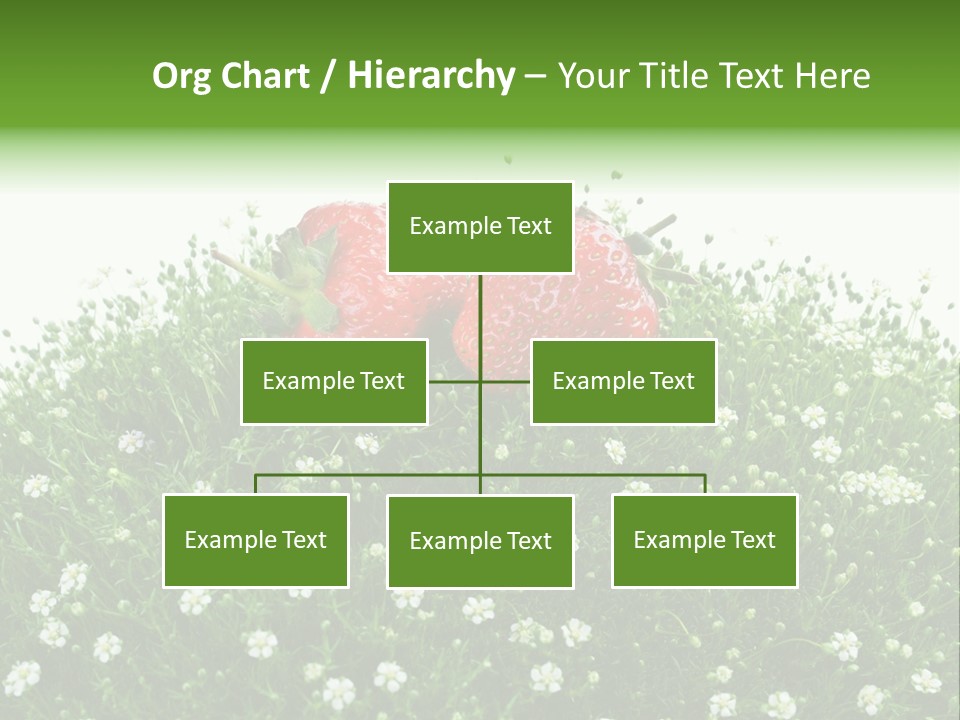 Org Chart / Hierarchy – Your Title Text Here

Example Text

Example Text

Example Text

Example Text

Example Text

Example Text